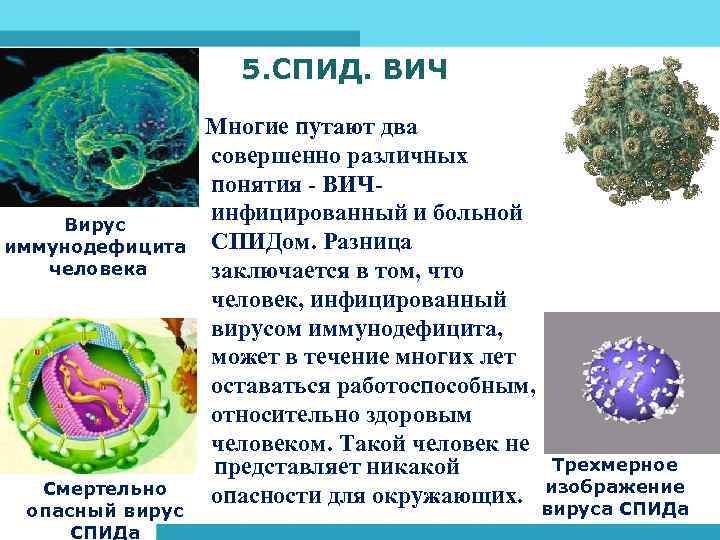 5.СПИД. ВИЧ

Вирус иммунодефицита человека

Многие путают два совершенно различных понятия - ВИЧ-инфицированный и больной СПИДом. Разница заключается в том, что человек, инфицированный вирусом иммунодефицита, может в течение многих лет оставаться работоспособным, относительно здоровым человеком. Такой человек не представляет никакой опасности для окружающих.

Смертельно опасный вирус СПИДа

Трехмерное изображение вируса СПИДа